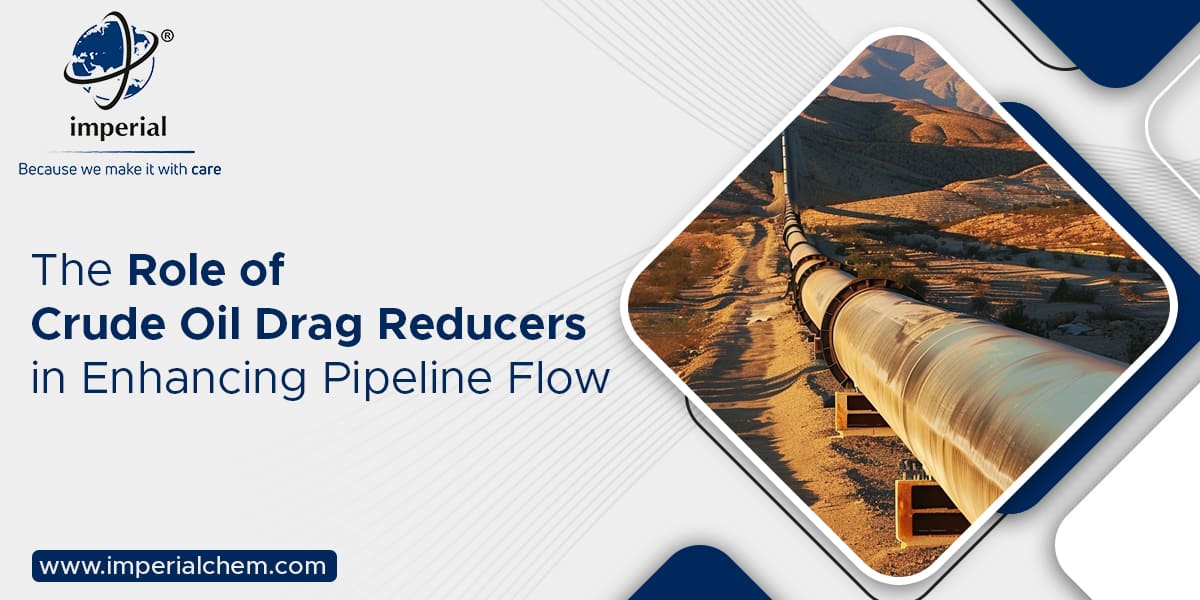 ®
imperial
Because we make it with care

The Role of Crude Oil Drag Reducers in Enhancing Pipeline Flow

www.imperialchem.com